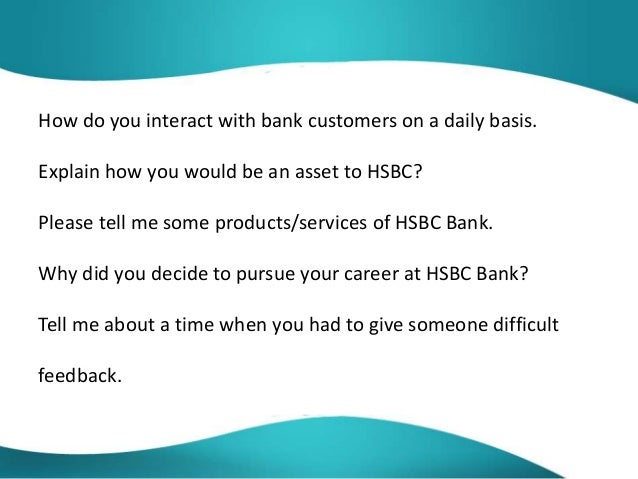 How do you interact with bank customers on a daily basis.

Explain how you would be an asset to HSBC?

Please tell me some products/services of HSBC Bank.

Why did you decide to pursue your career at HSBC Bank?

Tell me about a time when you had to give someone difficult feedback.